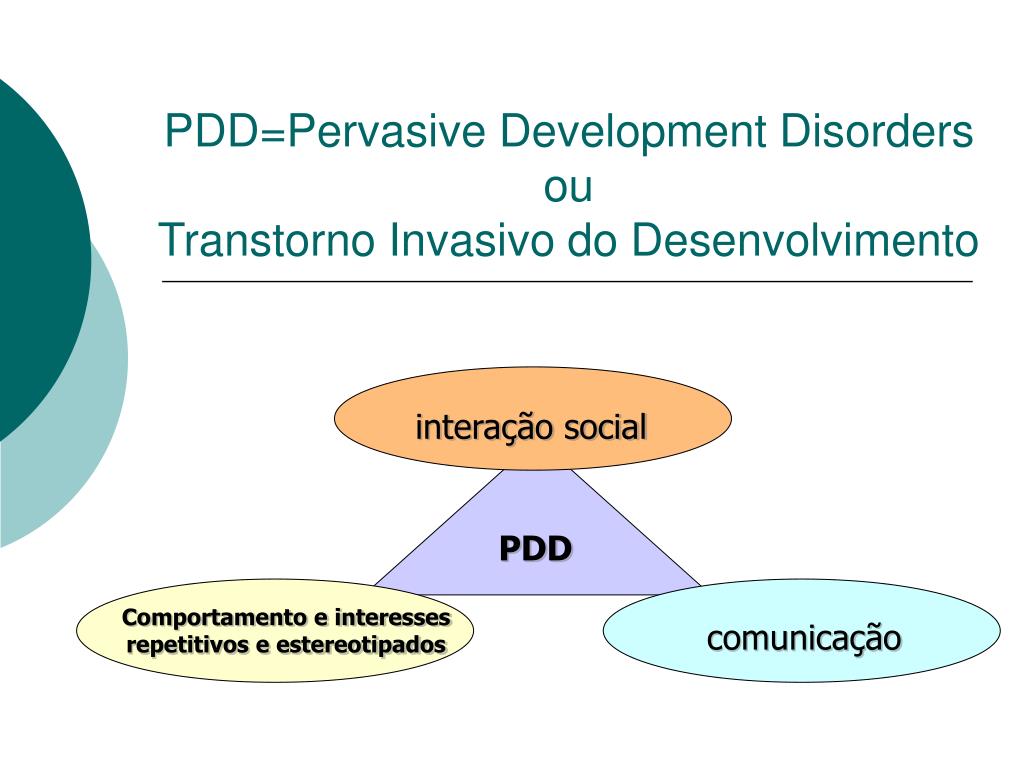 PDD=Pervasive Development Disorders
ou
Transtorno Invasivo do Desenvolvimento

interação social

PDD

Comportamento e interesses repetitivos e estereotipados

comunicação